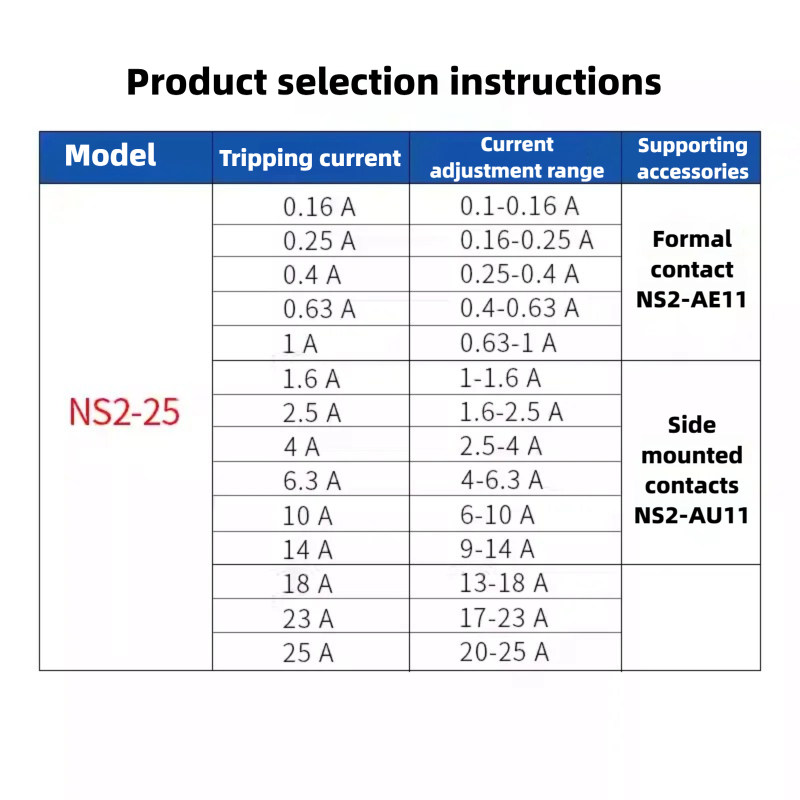 Product selection instructions

| Model | Tripping current | Current adjustment range | Supporting accessories |
|---|---|---|---|
| NS2-25 | 0.16 A | 0.1-0.16 A | Formal contact NS2-AE11 |
| | 0.25 A | 0.16-0.25 A | |
| | 0.4 A | 0.25-0.4 A | |
| | 0.63 A | 0.4-0.63 A | |
| | 1 A | 0.63-1 A | |
| | 1.6 A | 1-1.6 A | Side mounted contacts NS2-AU11 |
| | 2.5 A | 1.6-2.5 A | |
| | 4 A | 2.5-4 A | |
| | 6.3 A | 4-6.3 A | |
| | 10 A | 6-10 A | |
| | 14 A | 9-14 A | |
| | 18 A | 13-18 A | |
| | 23 A | 17-23 A | |
| | 25 A | 20-25 A | |